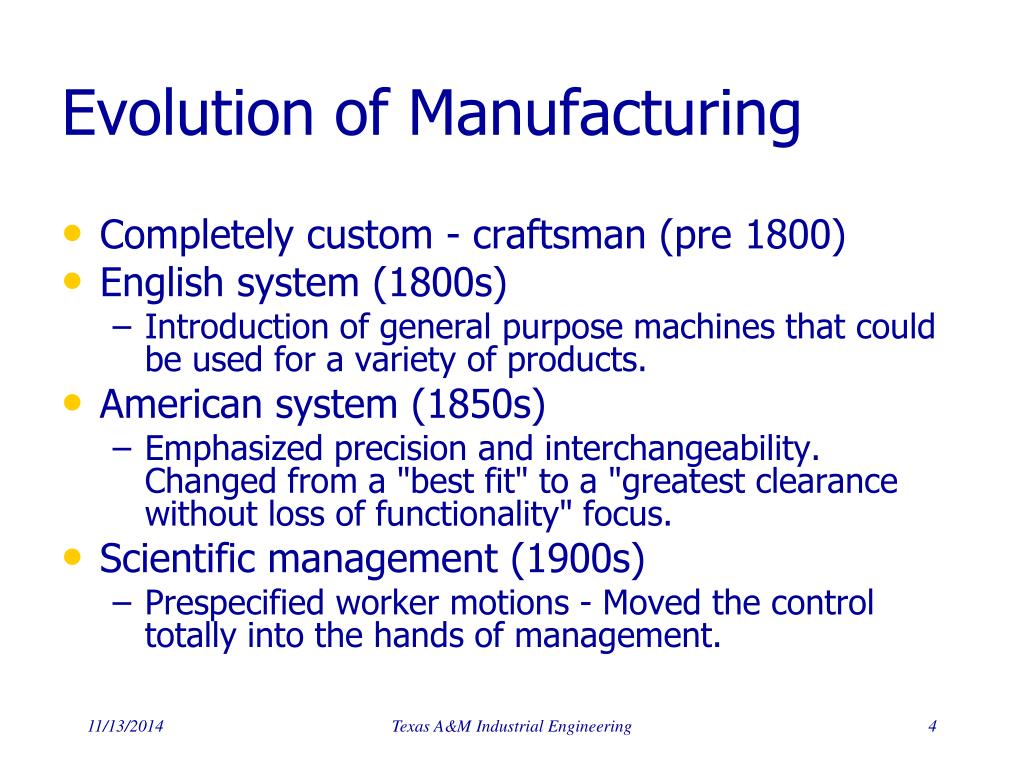 Evolution of Manufacturing

• Completely custom - craftsman (pre 1800)
• English system (1800s)
– Introduction of general purpose machines that could be used for a variety of products.
• American system (1850s)
– Emphasized precision and interchangeability. Changed from a "best fit" to a "greatest clearance without loss of functionality" focus.
• Scientific management (1900s)
– Prespecified worker motions - Moved the control totally into the hands of management.

11/13/2014 Texas A&M Industrial Engineering 4